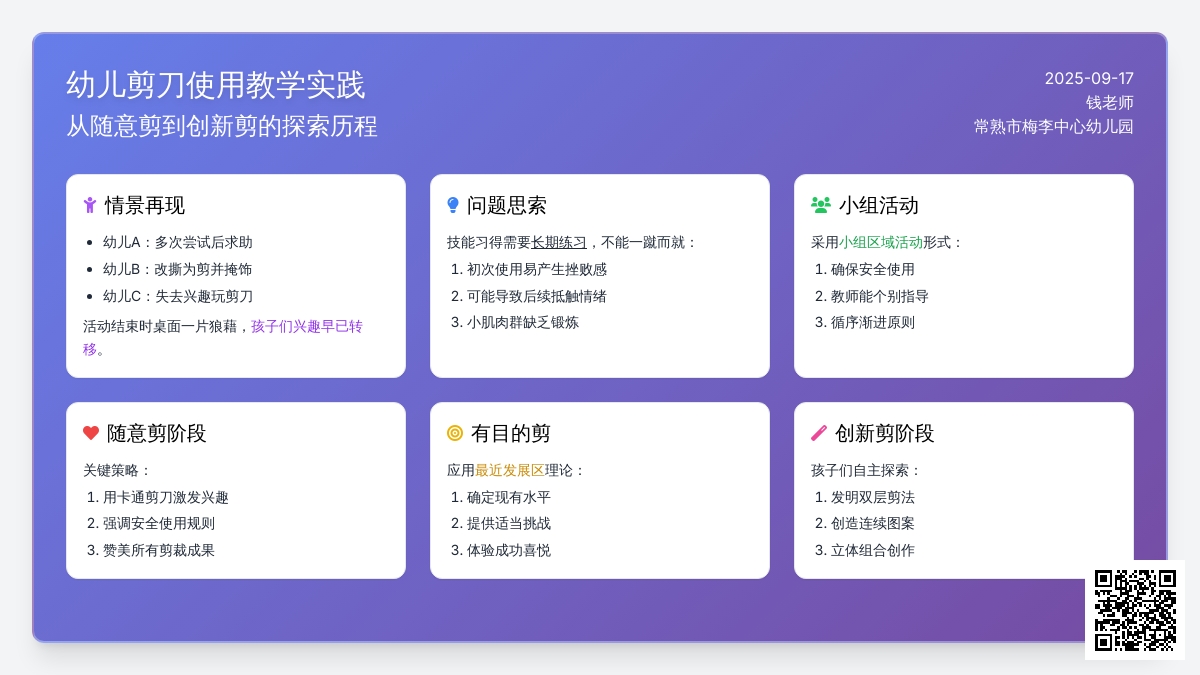 幼儿剪刀使用教学实践
从随意剪到创新剪的探索历程

2025-09-17
钱老师
常熟市梅李中心幼儿园

情景再现
- 幼儿A：多次尝试后求助
- 幼儿B：改撕为剪并掩饰
- 幼儿C：失去兴趣玩剪刀

活动结束时桌面一片狼藉，孩子们兴趣早已转移。

问题思索
技能习得需要长期练习，不能一蹴而就：
1. 初次使用易产生挫败感
2. 可能导致后续抵触情绪
3. 小肌肉群缺乏锻炼

小组活动
采用小组区域活动形式：
1. 确保安全使用
2. 教师能个别指导
3. 循序渐进原则

随意剪阶段
关键策略：
1. 用卡通剪刀激发兴趣
2. 强调安全使用规则
3. 赞美所有剪裁成果

有目的剪
应用最近发展区理论：
1. 确定现有水平
2. 提供适当挑战
3. 体验成功喜悦

创新剪阶段
孩子们自主探索：
1. 发明双层剪法
2. 创造连续图案
3. 立体组合创作